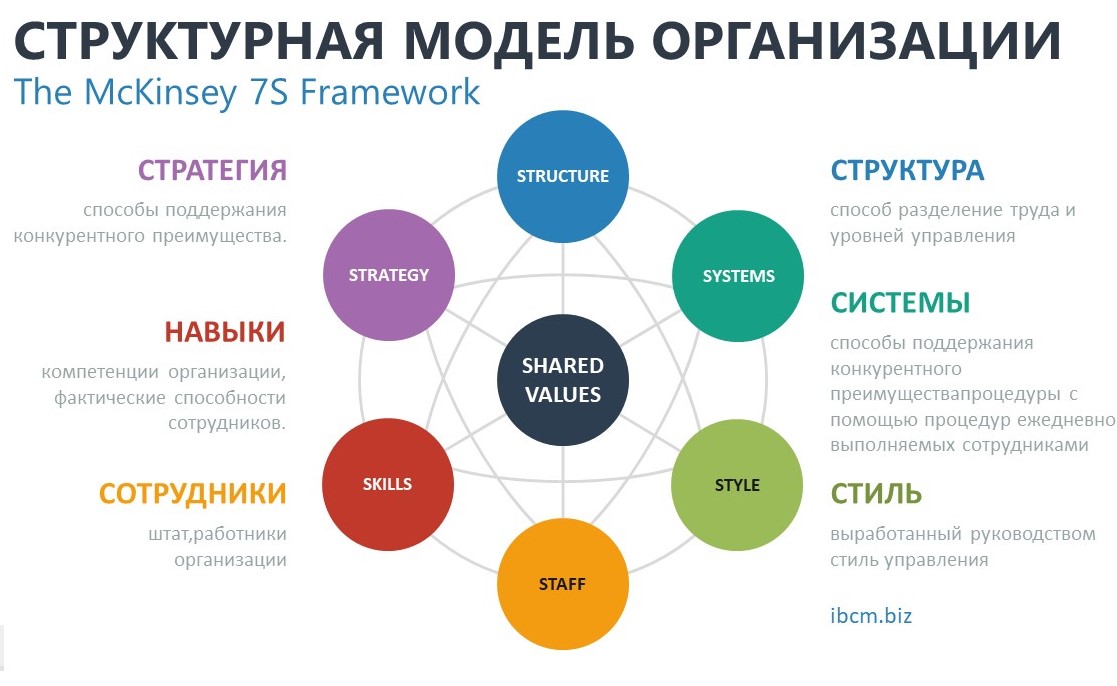 СТРУКТУРНАЯ МОДЕЛЬ ОРГАНИЗАЦИИ
The McKinsey 7S Framework

СТРАТЕГИЯ
способы поддержания конкурентного преимущества.

НАВЫКИ
компетенции организации, фактические способности сотрудников.

СОТРУДНИКИ
штат,работники организации

STRUCTURE
STRATEGY
SYSTEMS
SHARED VALUES
SKILLS
STYLE
STAFF

СТРУКТУРА
способ разделение труда и уровней управления

СИСТЕМЫ
способы поддержания конкурентного преимуществапроцедуры с помощью процедур ежедневно выполняемых сотрудниками

СТИЛЬ
выработанный руководством стиль управления

ibcm.biz